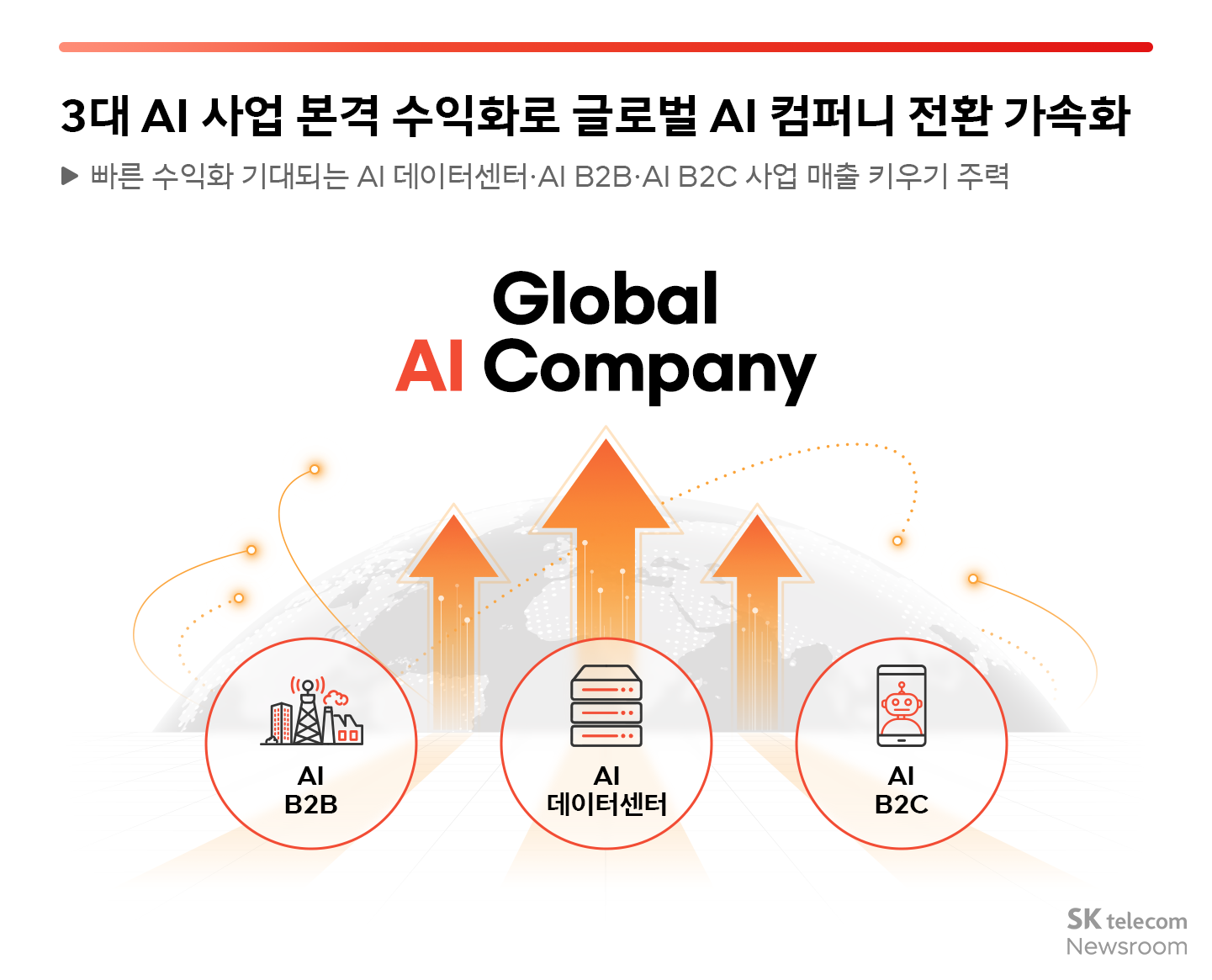 3대 AI 사업 본격 수익화로 글로벌 AI 컴퍼니 전환 가속화

▶ 빠른 수익화 기대되는 AI 데이터센터·AI B2B·AI B2C 사업 매출 키우기 주력

Global
AI Company

AI
B2B

AI
데이터센터

AI
B2C

SK telecom
Newsroom